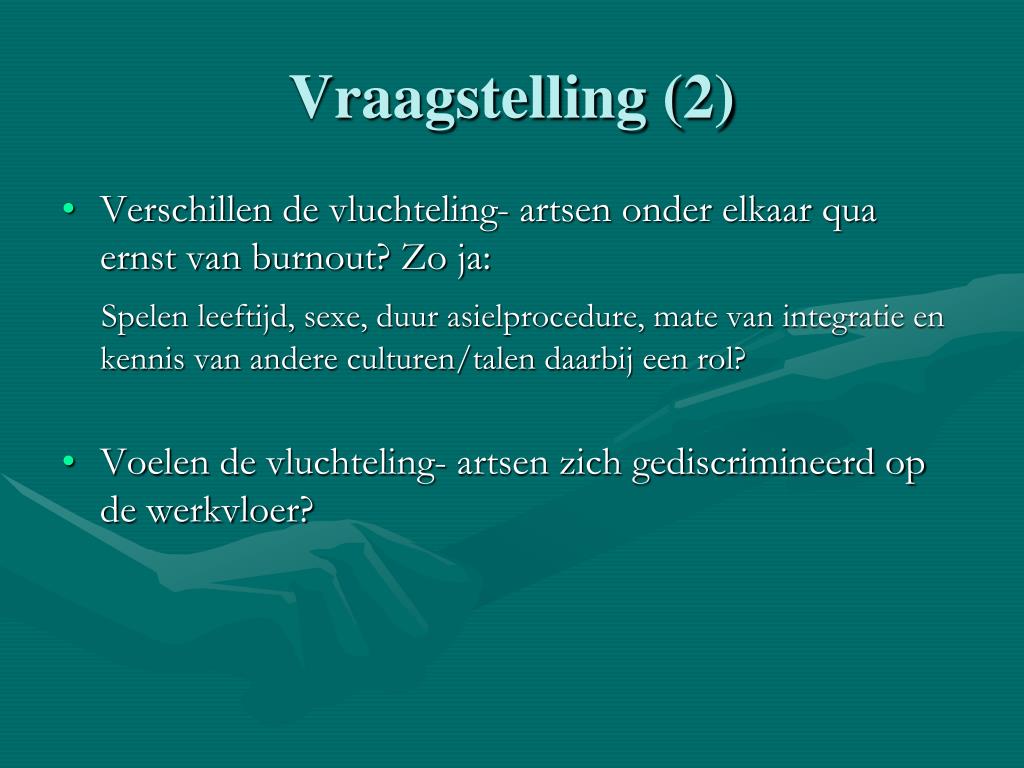 Vraagstelling (2)

• Verschillen de vluchteling- artsen onder elkaar qua ernst van burnout? Zo ja:

Spelen leeftijd, sexe, duur asielprocedure, mate van integratie en kennis van andere culturen/talen daarbij een rol?

• Voelen de vluchteling- artsen zich gediscrimineerd op de werkvloer?